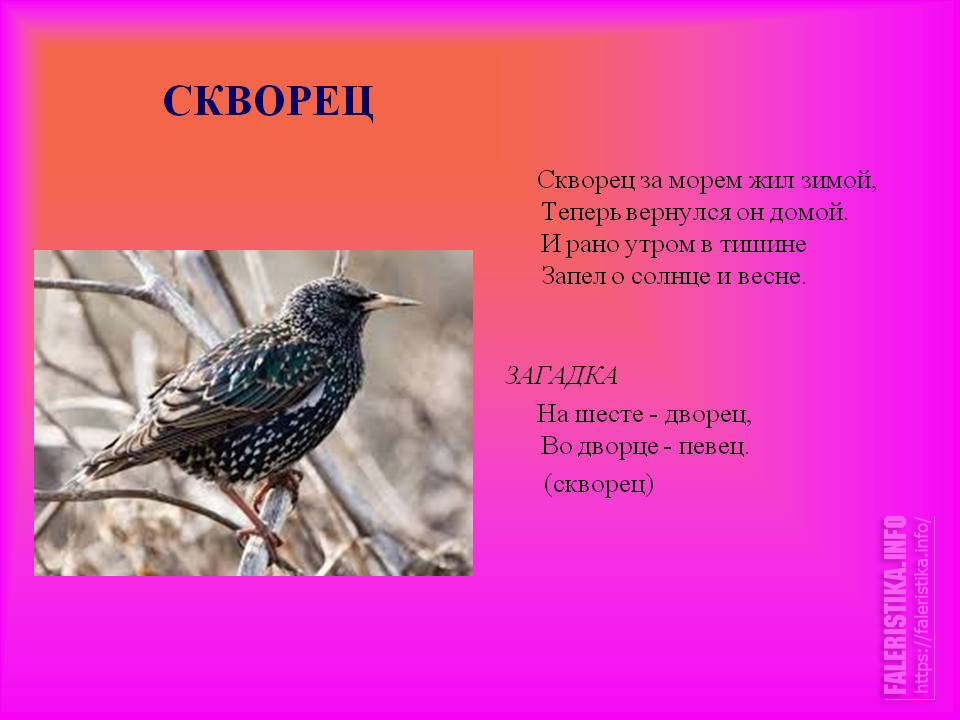 СКВОРЕЦ

Скворец за морем жил зимой,
Теперь вернулся он домой.
И рано утром в тишине
Запел о солнце и весне.

ЗАГАДКА
На шесте - дворец,
Во дворце - певец.
(скворец)

FALERISTIKA.INFO
https://faleristika.info/